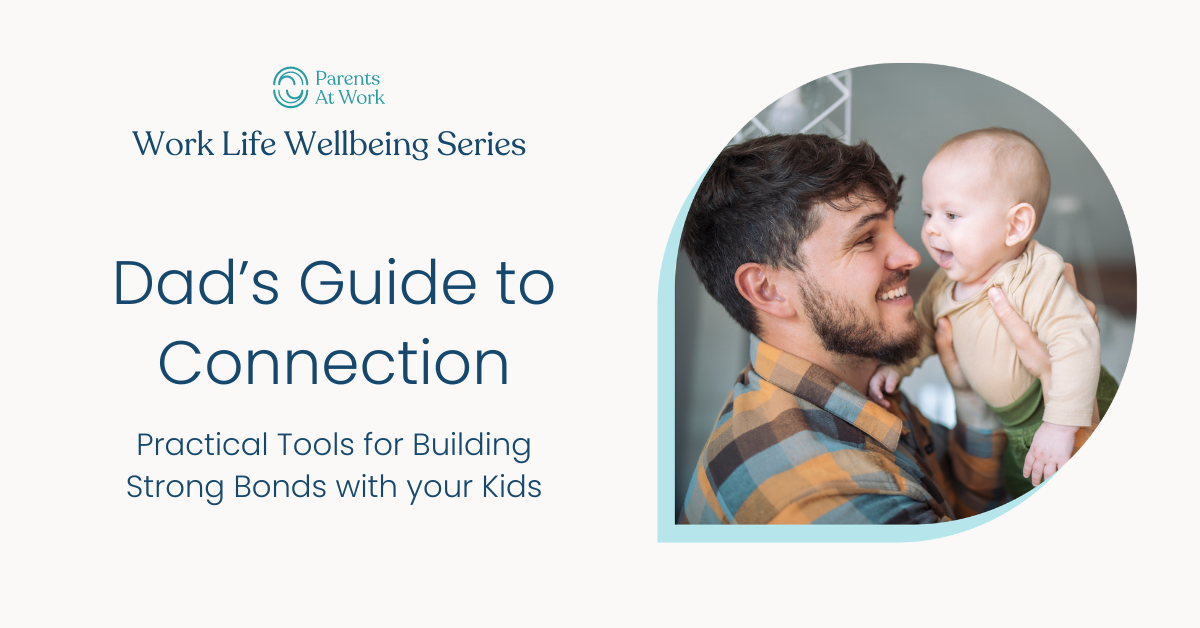 Parents At Work

Work Life Wellbeing Series

Dad's Guide to Connection

Practical Tools for Building Strong Bonds with your Kids